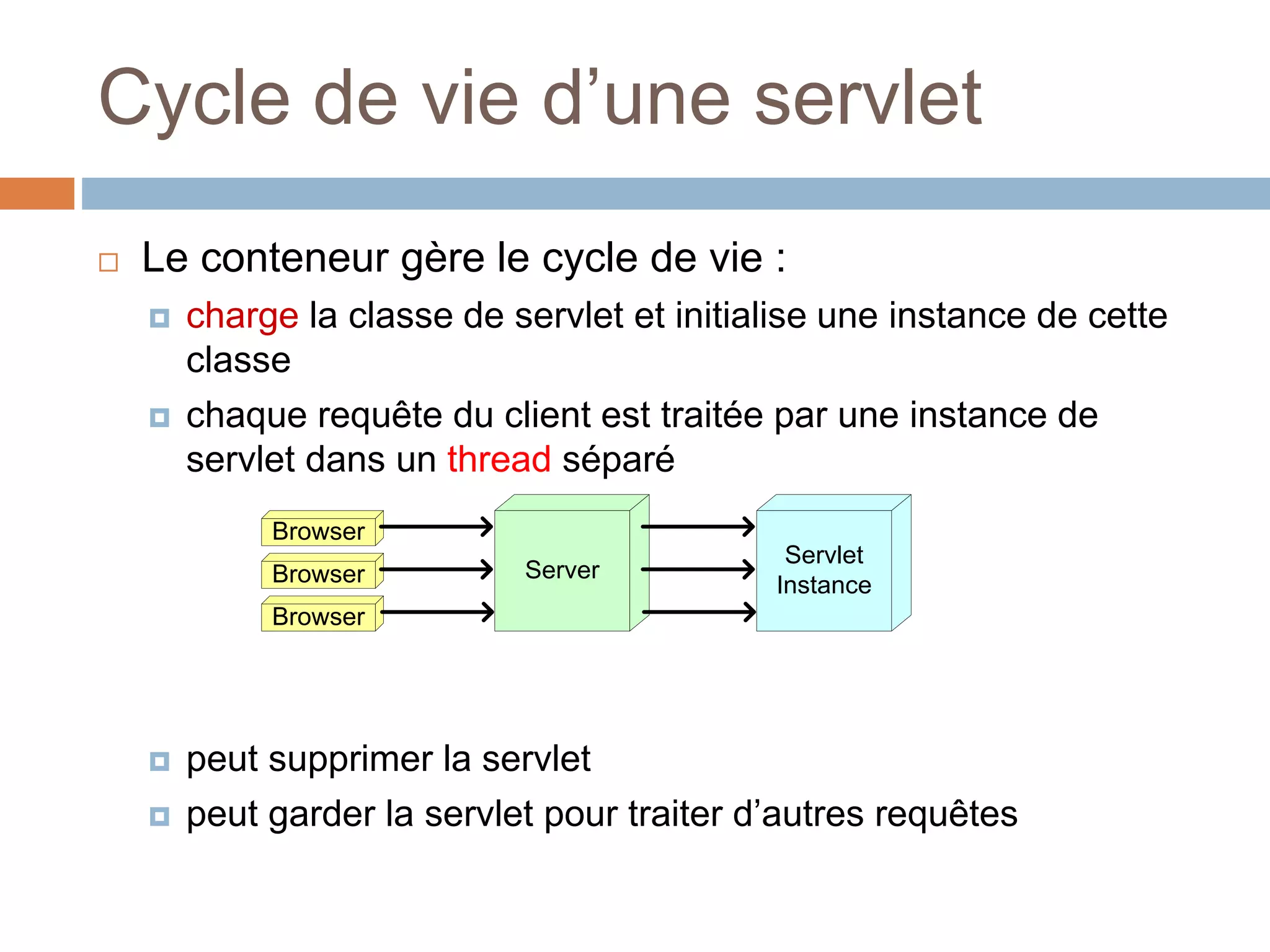 Cycle de vie d’une servlet

Le conteneur gère le cycle de vie :

charge la classe de servlet et initialise une instance de cette classe

chaque requête du client est traitée par une instance de servlet dans un thread séparé

Browser
Browser
Browser
Server
Servlet Instance

peut supprimer la servlet

peut garder la servlet pour traiter d’autres requêtes